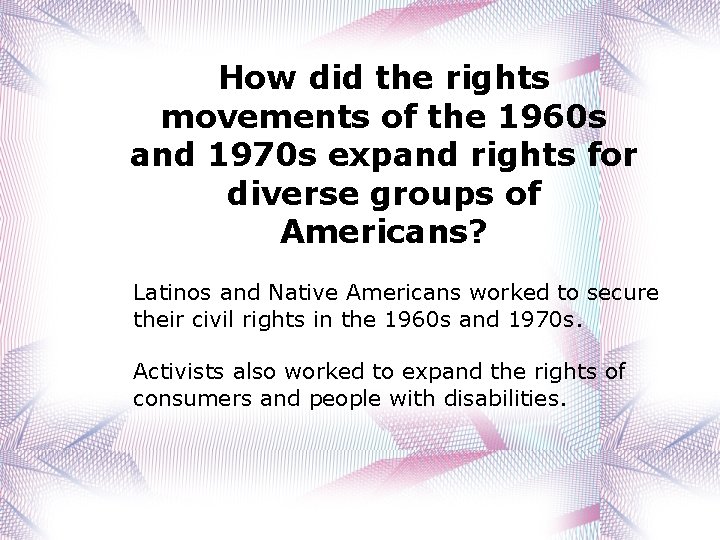 How did the rights movements of the 1960s and 1970s expand rights for diverse groups of Americans?

Latinos and Native Americans worked to secure their civil rights in the 1960s and 1970s.

Activists also worked to expand the rights of consumers and people with disabilities.